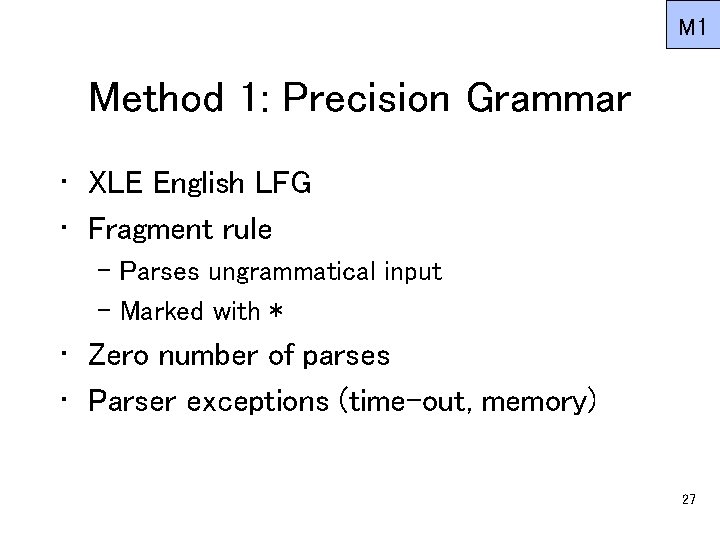 M1

Method 1: Precision Grammar

• XLE English LFG
• Fragment rule
- Parses ungrammatical input
- Marked with *
• Zero number of parses
• Parser exceptions (time-out, memory)

27